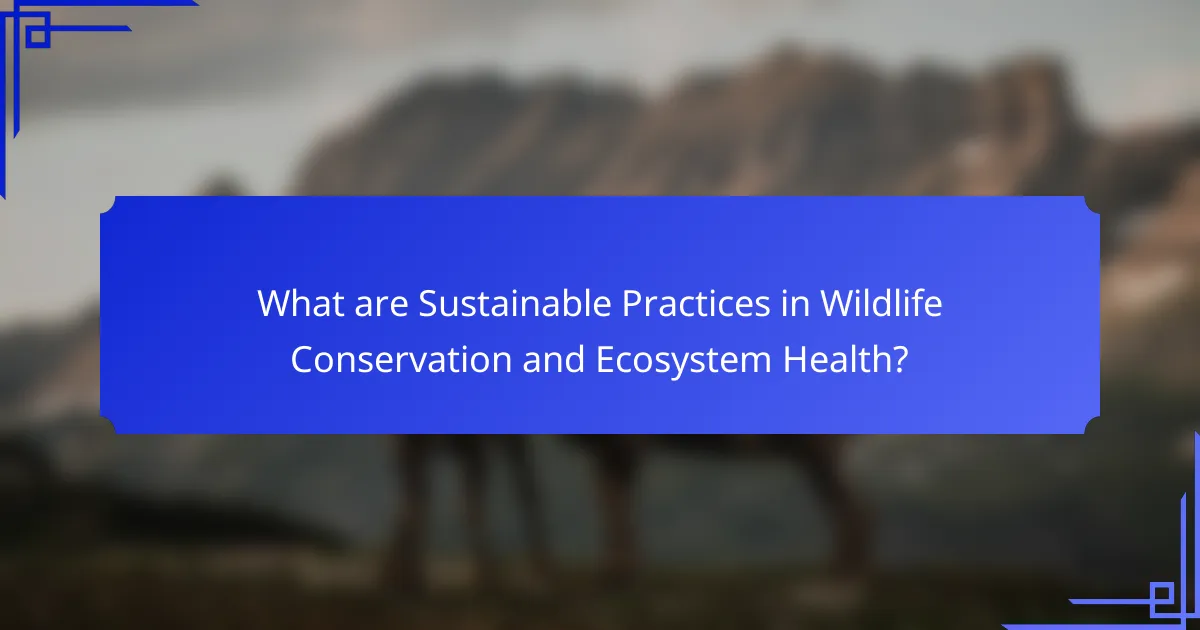 What are Sustainable Practices in Wildlife Conservation and Ecosystem Health?